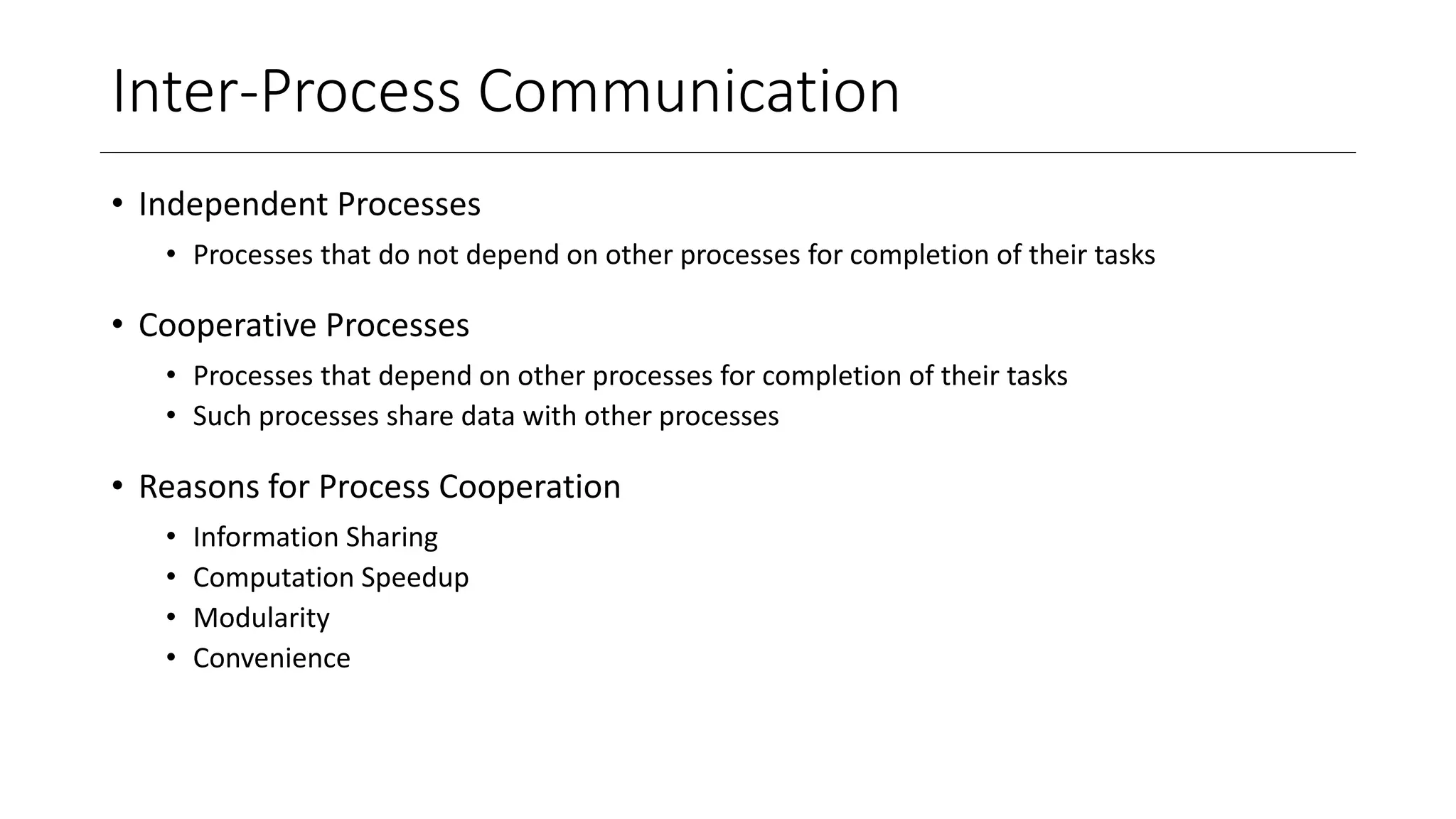 Inter-Process Communication

• Independent Processes
  • Processes that do not depend on other processes for completion of their tasks

• Cooperative Processes
  • Processes that depend on other processes for completion of their tasks
  • Such processes share data with other processes

• Reasons for Process Cooperation
  • Information Sharing
  • Computation Speedup
  • Modularity
  • Convenience